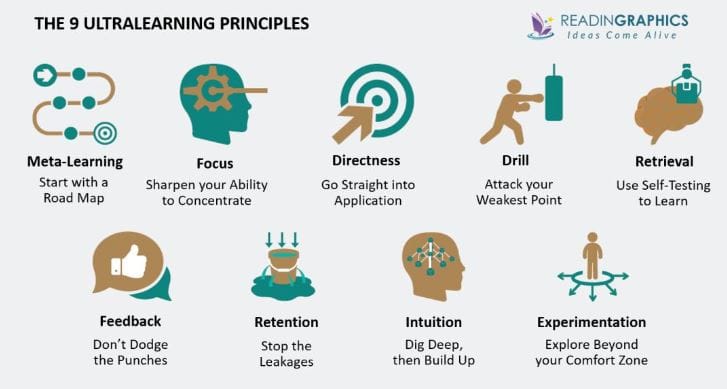 THE 9 ULTRALEARNING PRINCIPLES

READINGRAPHICS
Ideas Come Alive

Meta-Learning
Start with a Road Map

Focus
Sharpen your Ability to Concentrate

Directness
Go Straight into Application

Drill
Attack your Weakest Point

Retrieval
Use Self-Testing to Learn

Feedback
Don't Dodge the Punches

Retention
Stop the Leakages

Intuition
Dig Deep, then Build Up

Experimentation
Explore Beyond your Comfort Zone